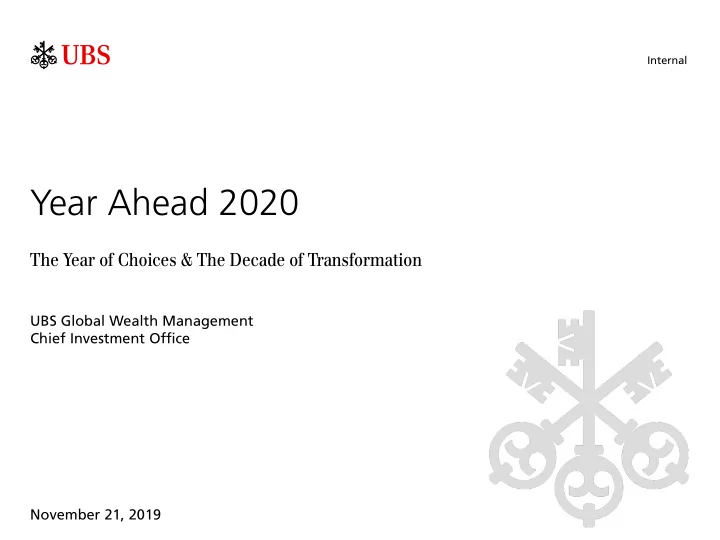 UBS

Internal

Year Ahead 2020

The Year of Choices & The Decade of Transformation

UBS Global Wealth Management
Chief Investment Office

November 21, 2019